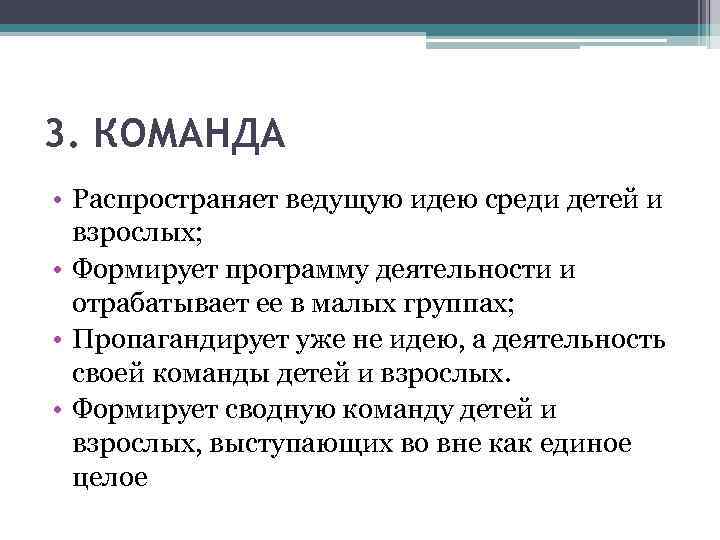 3. КОМАНДА

• Распространяет ведущую идею среди детей и взрослых;
• Формирует программу деятельности и отрабатывает ее в малых группах;
• Пропагандирует уже не идею, а деятельность своей команды детей и взрослых.
• Формирует сводную команду детей и взрослых, выступающих во вне как единое целое